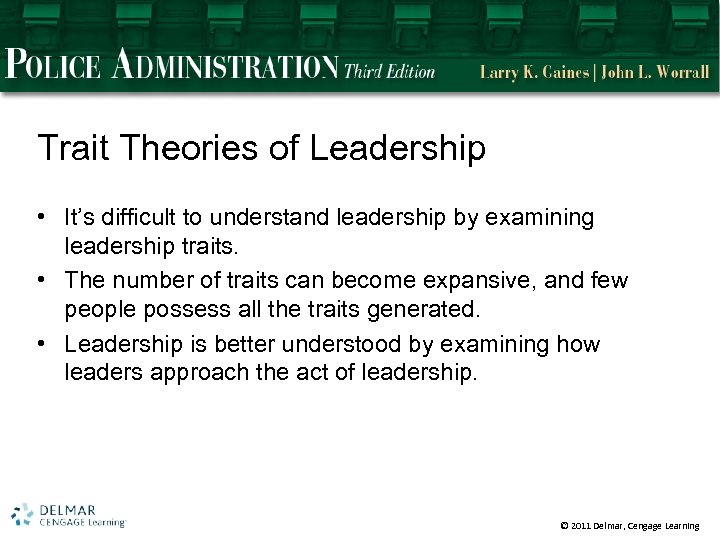 POLICE ADMINISTRATION Third Edition Larry K. Gaines | John L. Worrall

Trait Theories of Leadership

• It's difficult to understand leadership by examining leadership traits.
• The number of traits can become expansive, and few people possess all the traits generated.
• Leadership is better understood by examining how leaders approach the act of leadership.

DELMAR CENGAGE Learning

© 2011 Delmar, Cengage Learning